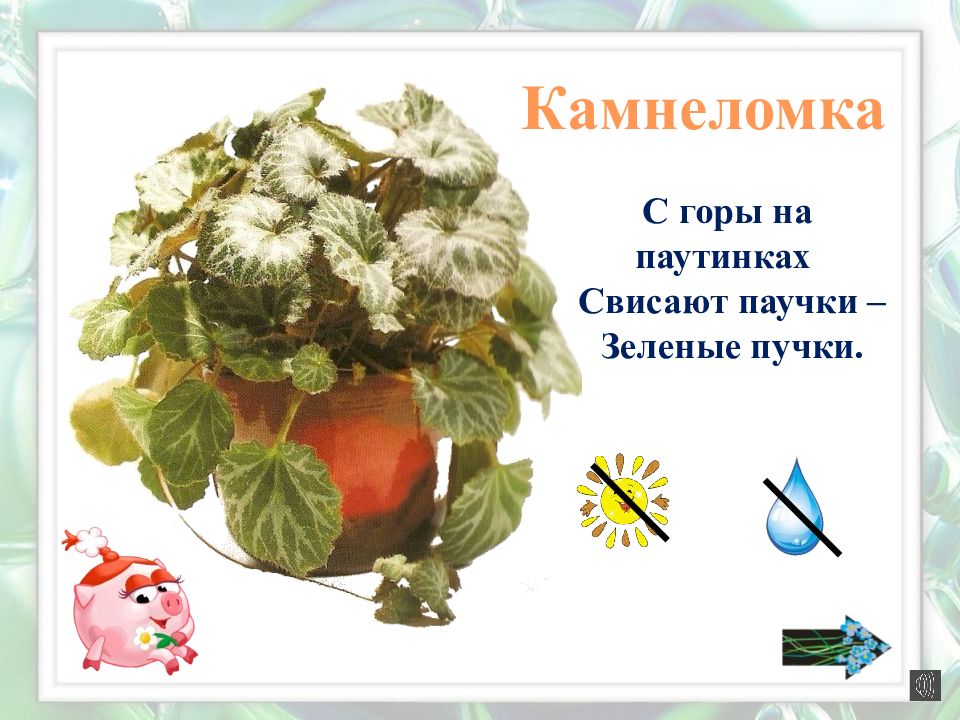 Камнеломка

С горы на паутинках
Свисают паучки –
Зеленые пучки.